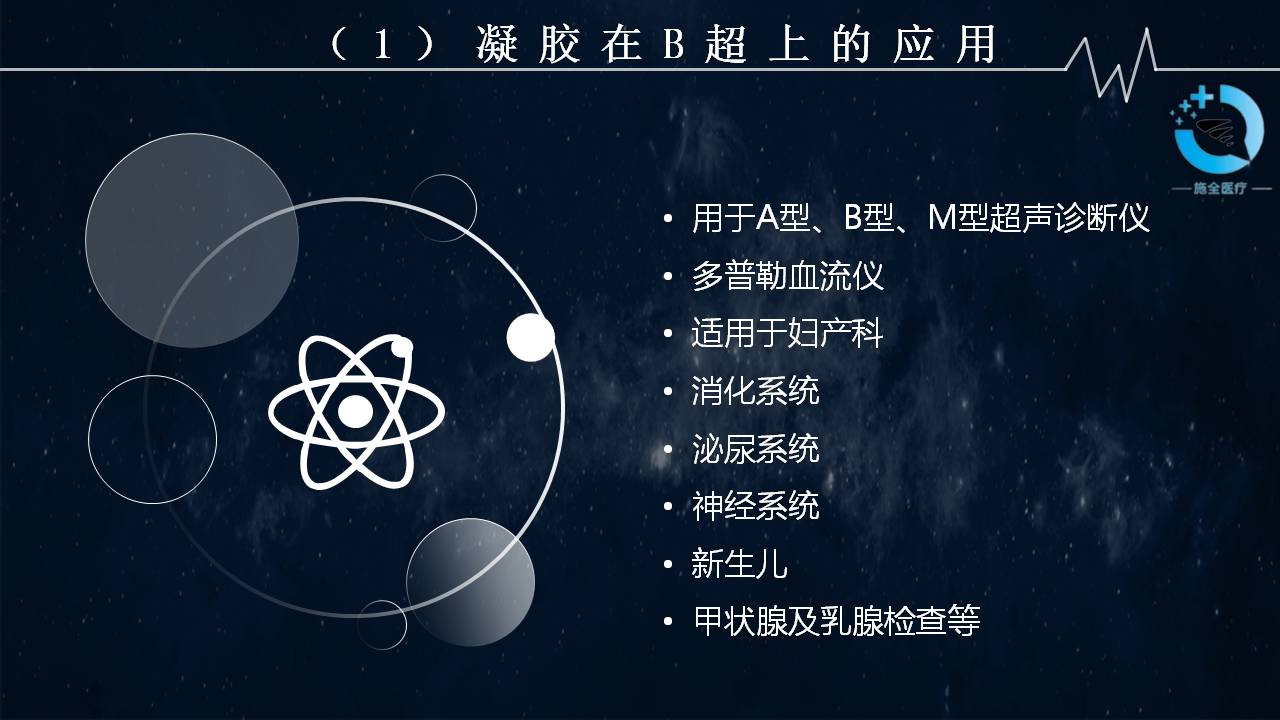 （1）凝胶在B超上的应用

施全医疗

• 用于A型、B型、M型超声诊断仪
• 多普勒血流仪
• 适用于妇产科
• 消化系统
• 泌尿系统
• 神经系统
• 新生儿
• 甲状腺及乳腺检查等